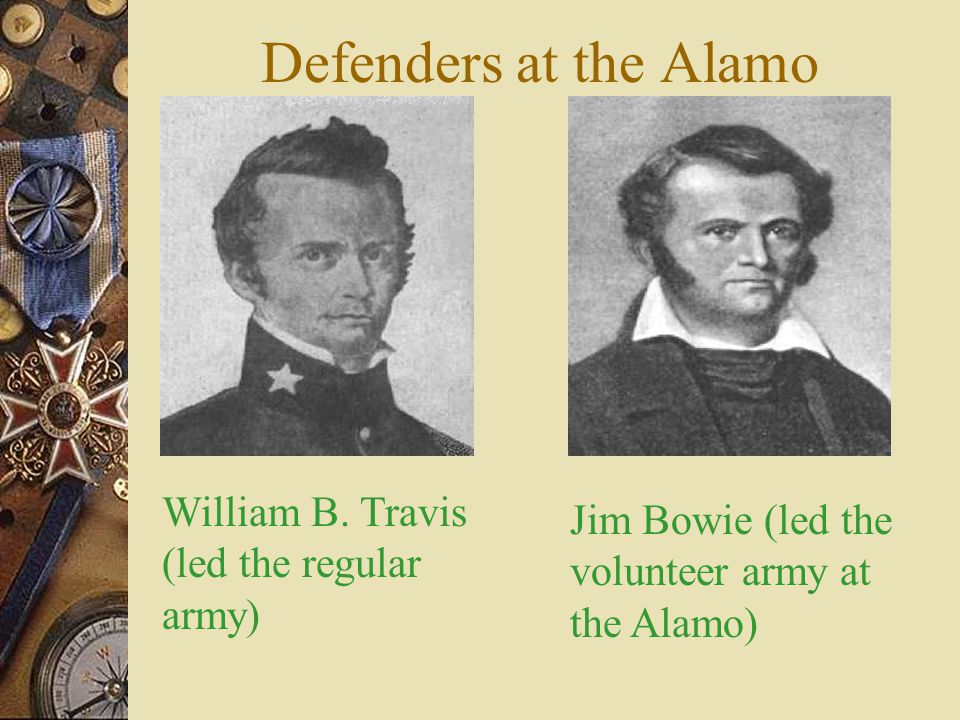 Defenders at the Alamo

William B. Travis (led the regular army)

Jim Bowie (led the volunteer army at the Alamo)